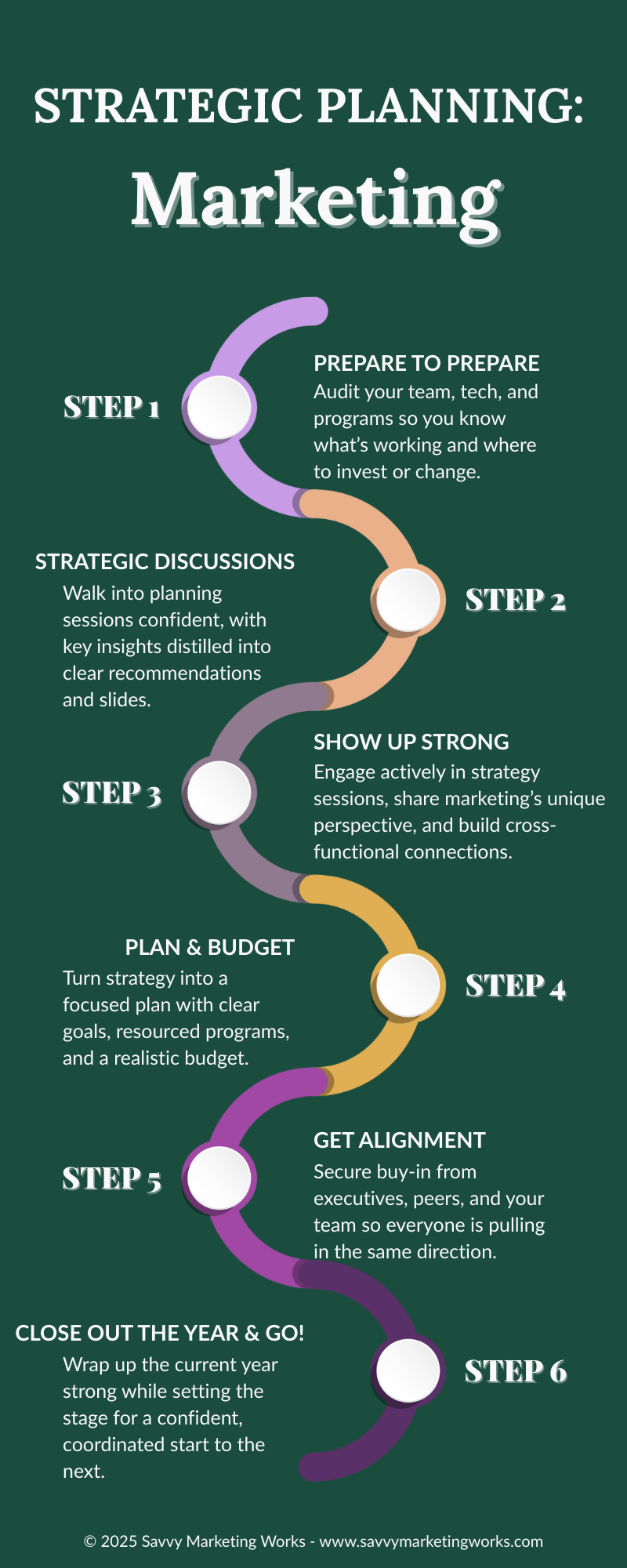 STRATEGIC PLANNING:
Marketing

STEP 1

PREPARE TO PREPARE
Audit your team, tech, and programs so you know what's working and where to invest or change.

STRATEGIC DISCUSSIONS
Walk into planning sessions confident, with key insights distilled into clear recommendations and slides.

STEP 2

STEP 3

SHOW UP STRONG
Engage actively in strategy sessions, share marketing's unique perspective, and build cross-functional connections.

PLAN & BUDGET
Turn strategy into a focused plan with clear goals, resourced programs, and a realistic budget.

STEP 4

STEP 5

GET ALIGNMENT
Secure buy-in from executives, peers, and your team so everyone is pulling in the same direction.

CLOSE OUT THE YEAR & GO!
Wrap up the current year strong while setting the stage for a confident, coordinated start to the next.

STEP 6

© 2025 Savvy Marketing Works - www.savvymarketingworks.com